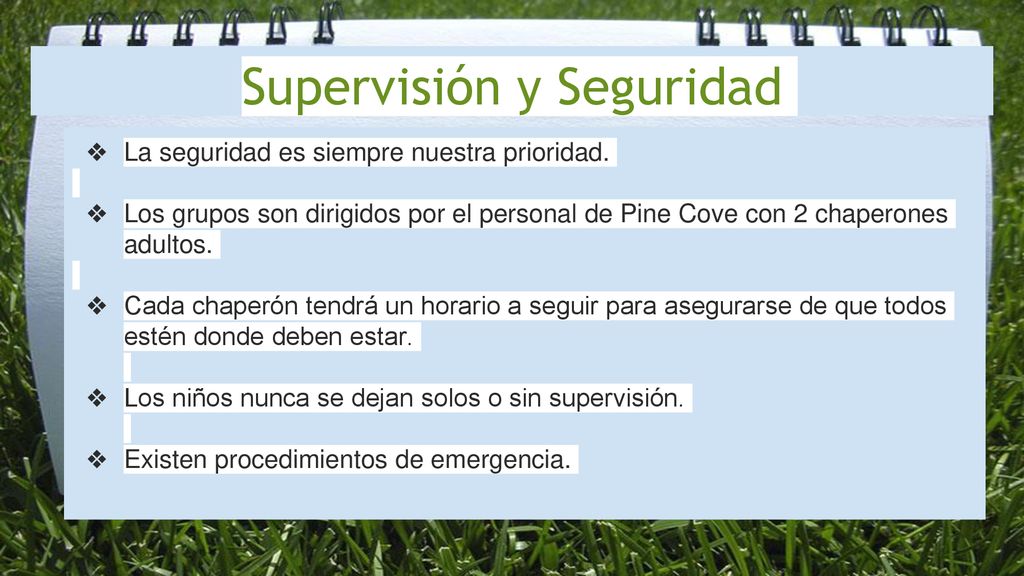 Supervisión y Seguridad

❖ La seguridad es siempre nuestra prioridad.

❖ Los grupos son dirigidos por el personal de Pine Cove con 2 chaperones adultos.

❖ Cada chaperón tendrá un horario a seguir para asegurarse de que todos estén donde deben estar.

❖ Los niños nunca se dejan solos o sin supervisión.

❖ Existen procedimientos de emergencia.